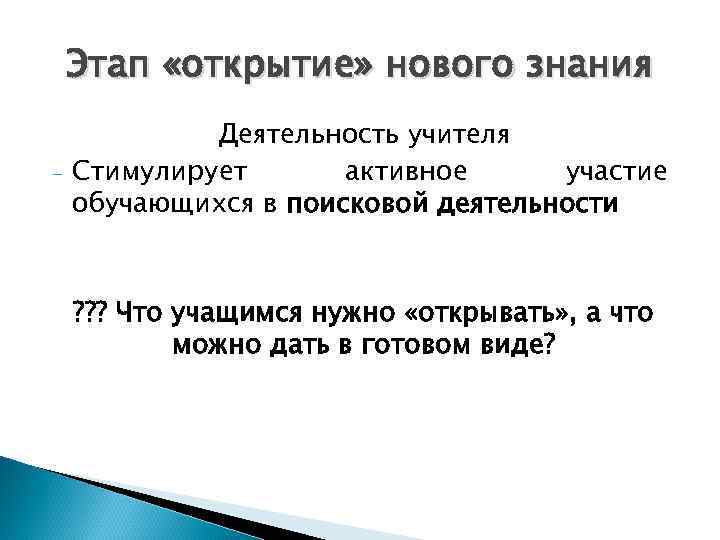 Этап «открытие» нового знания

Деятельность учителя

- Стимулирует активное участие обучающихся в поисковой деятельности

??? Что учащимся нужно «открывать», а что можно дать в готовом виде?